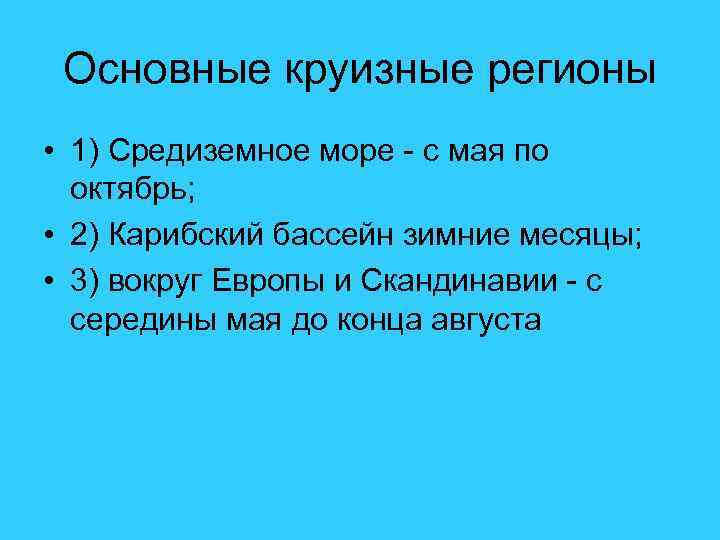 Основные круизные регионы

• 1) Средиземное море - с мая по октябрь;
• 2) Карибский бассейн зимние месяцы;
• 3) вокруг Европы и Скандинавии - с середины мая до конца августа